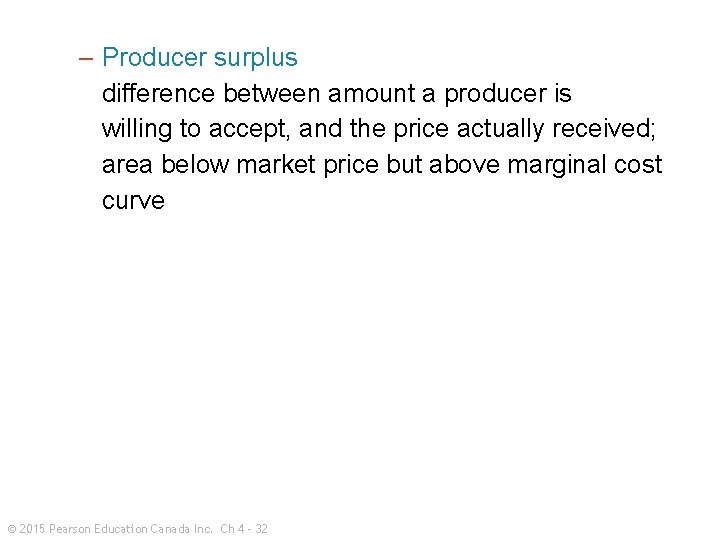 – Producer surplus
difference between amount a producer is willing to accept, and the price actually received; area below market price but above marginal cost curve

© 2015 Pearson Education Canada Inc. Ch 4 - 32